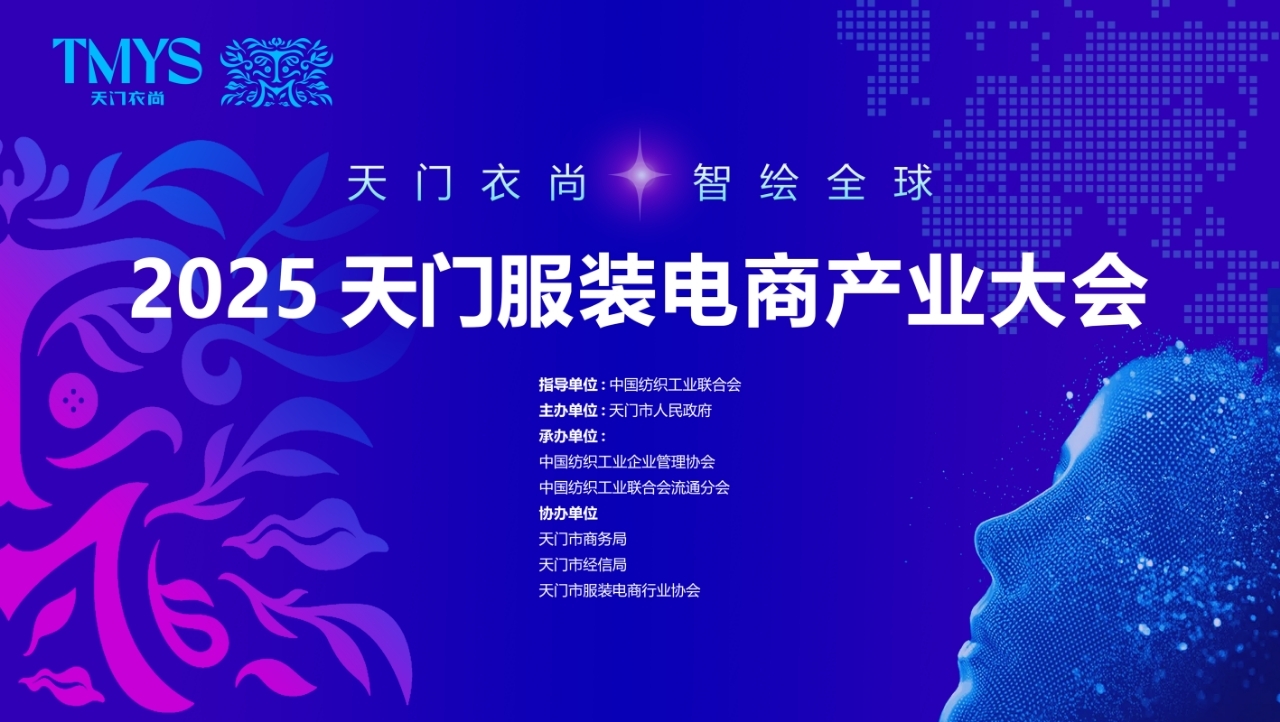 TMYS
天门衣尚

天门衣尚 智绘全球

2025 天门服装电商产业大会

指导单位：中国纺织工业联合会
主办单位：天门市人民政府
承办单位：
中国纺织工业企业管理协会
中国纺织工业联合会流通分会
协办单位
天门市商务局
天门市经信局
天门市服装电商行业协会